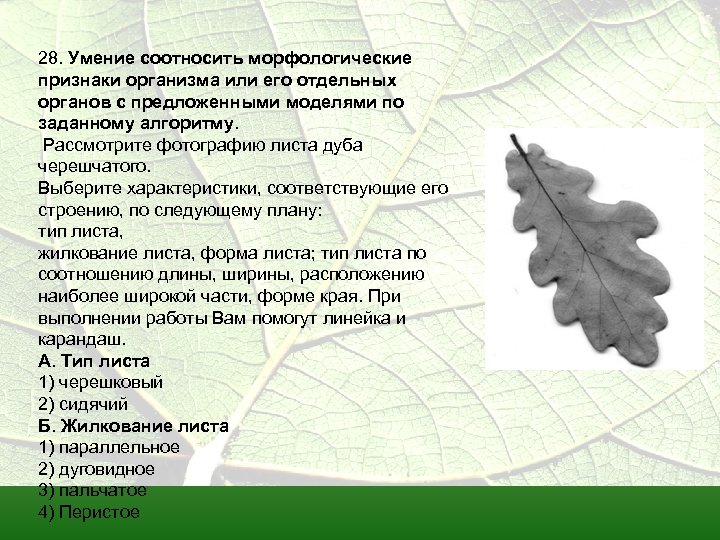 28. Умение соотносить морфологические признаки организма или его отдельных органов с предложенными моделями по заданному алгоритму.
Рассмотрите фотографию листа дуба черешчатого.
Выберите характеристики, соответствующие его строению, по следующему плану:
тип листа,
жилкование листа, форма листа; тип листа по соотношению длины, ширины, расположению наиболее широкой части, форме края. При выполнении работы Вам помогут линейка и карандаш.
А. Тип листа
1) черешковый
2) сидячий
Б. Жилкование листа
1) параллельное
2) дуговидное
3) пальчатое
4) Перистое